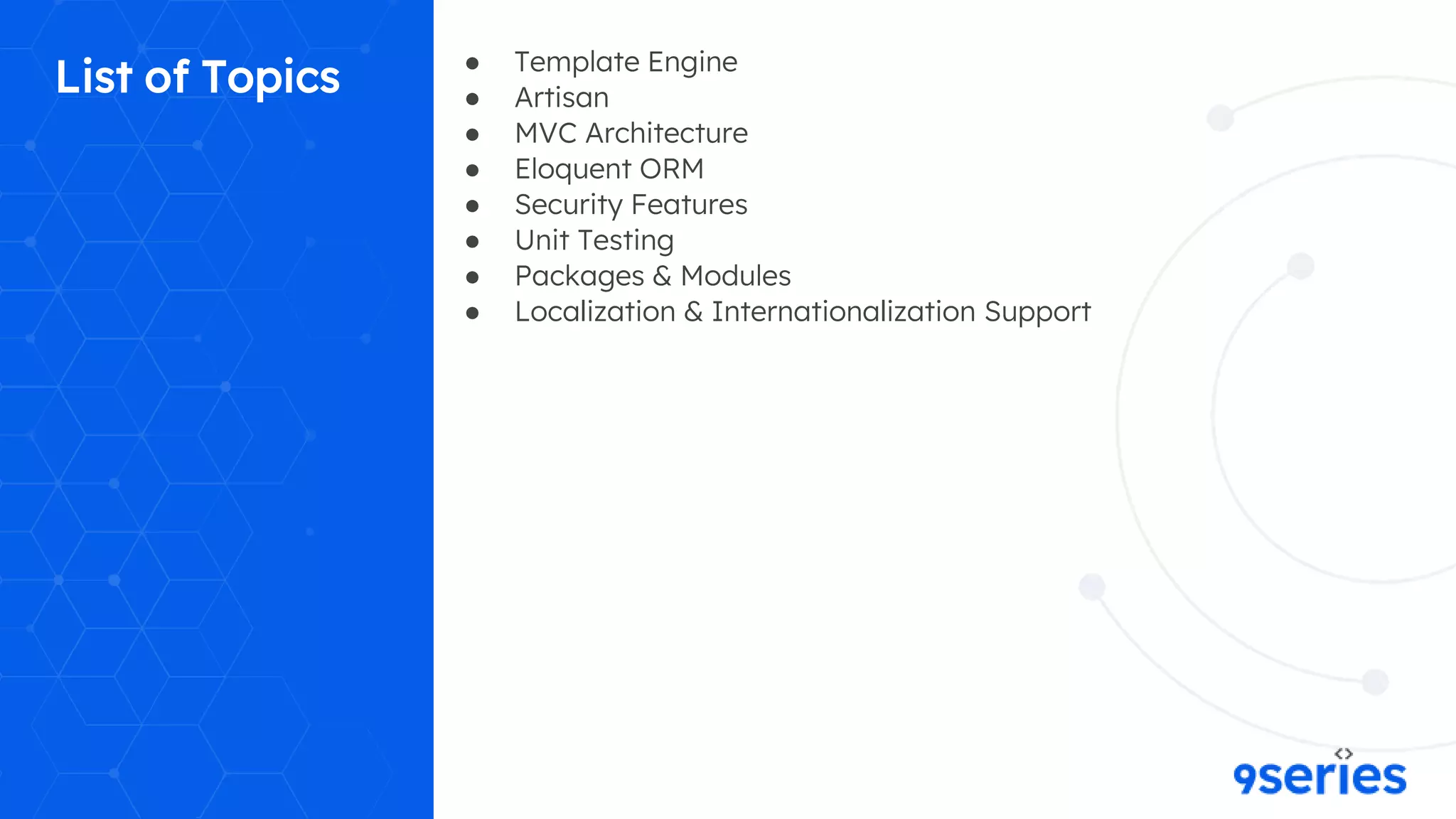 List of Topics

- Template Engine
- Artisan
- MVC Architecture
- Eloquent ORM
- Security Features
- Unit Testing
- Packages & Modules
- Localization & Internationalization Support

9series